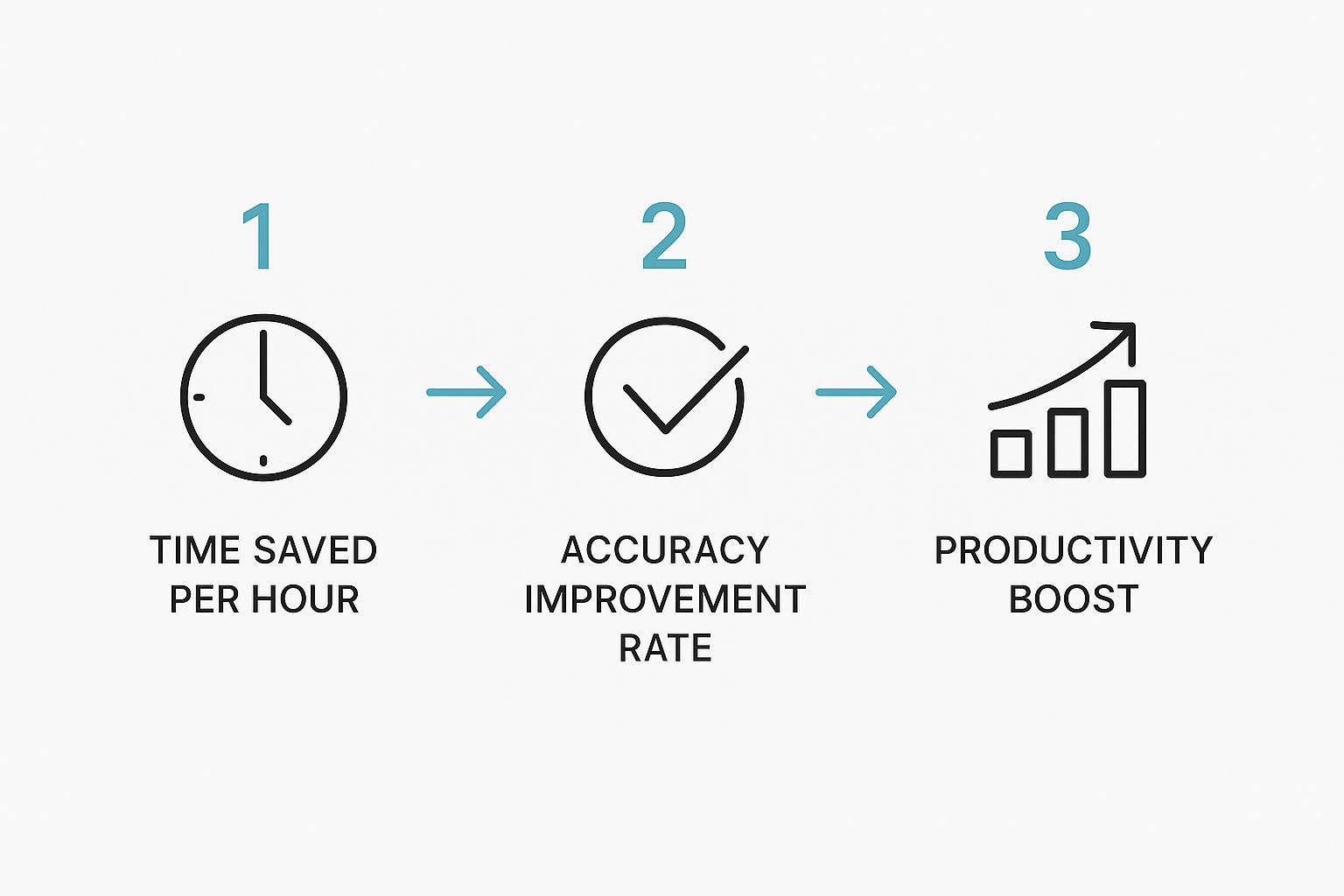 1

TIME SAVED PER HOUR

2

ACCURACY IMPROVEMENT RATE

3

PRODUCTIVITY BOOST